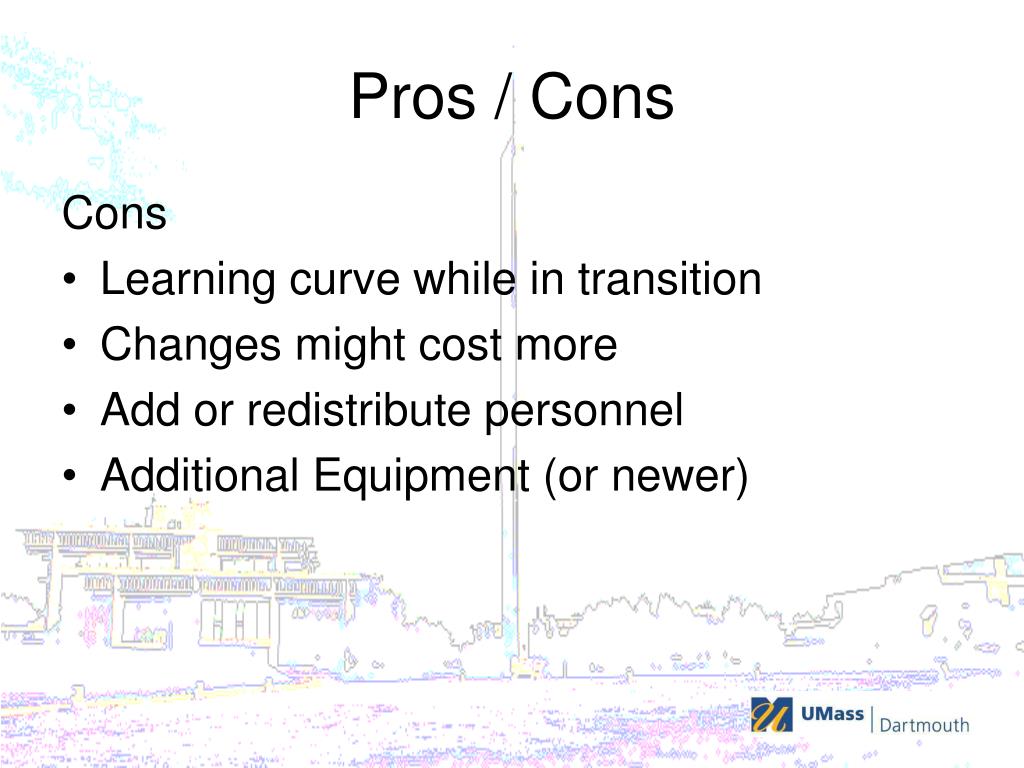 Pros / Cons

Cons
• Learning curve while in transition
• Changes might cost more
• Add or redistribute personnel
• Additional Equipment (or newer)

UMass | Dartmouth